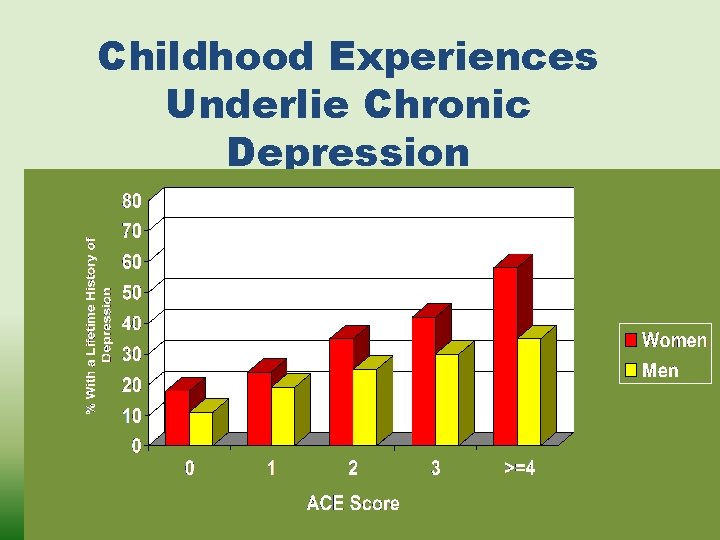 Childhood Experiences Underlie Chronic Depression

% With a Lifetime History of Depression

80
70
60
50
40
30
20
10
0

0
1
2
3
>=4

ACE Score

Women
Men